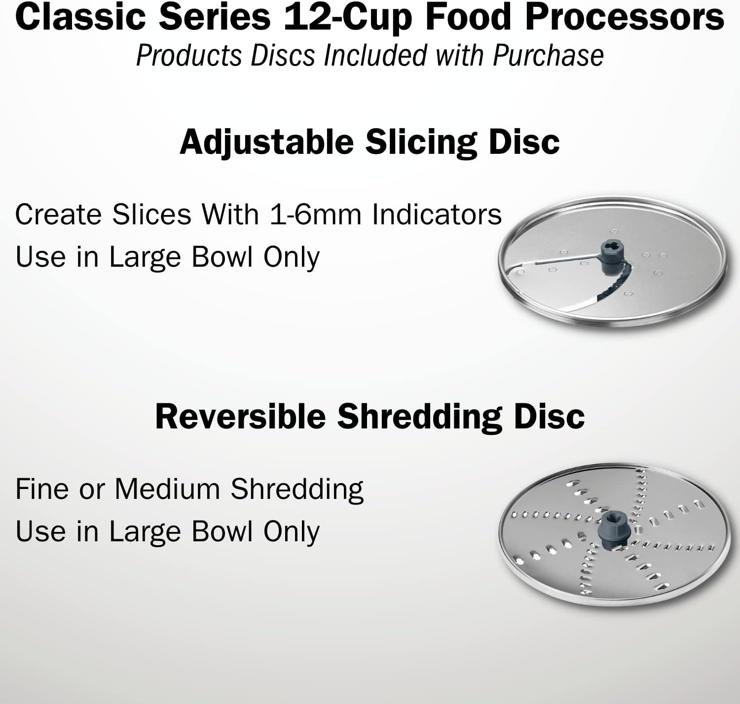 Classic Series 12-Cup Food Processors
Products Discs Included with Purchase

Adjustable Slicing Disc

Create Slices With 1-6mm Indicators
Use in Large Bowl Only

Reversible Shredding Disc

Fine or Medium Shredding
Use in Large Bowl Only